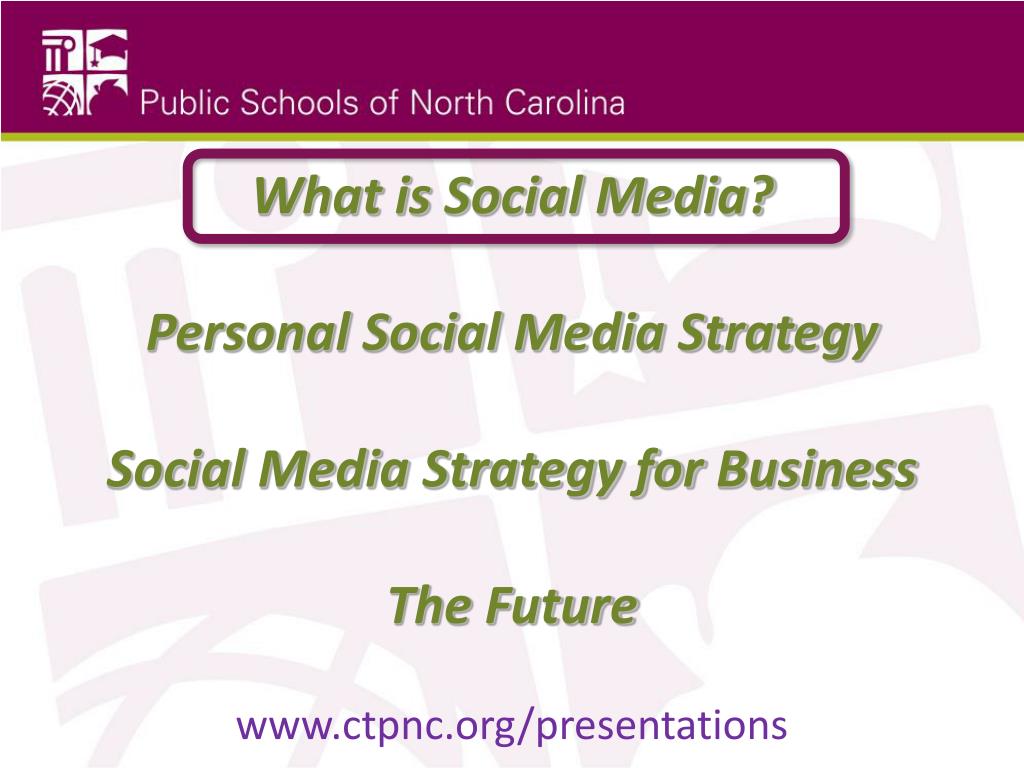 Public Schools of North Carolina

What is Social Media?

Personal Social Media Strategy

Social Media Strategy for Business

The Future

www.ctpnc.org/presentations